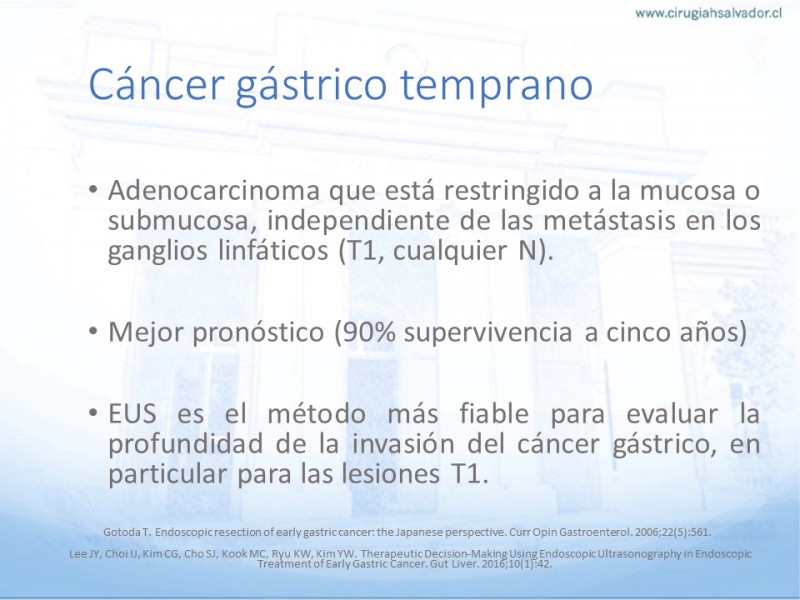 www.cirugiahsalvador.cl

Cáncer gástrico temprano

• Adenocarcinoma que está restringido a la mucosa o submucosa, independiente de las metástasis en los ganglios linfáticos (T1, cualquier N).

• Mejor pronóstico (90% supervivencia a cinco años)

• EUS es el método más fiable para evaluar la profundidad de la invasión del cáncer gástrico, en particular para las lesiones T1.

Gotoda T. Endoscopic resection of early gastric cancer: the Japanese perspective. Curr Opin Gastroenterol. 2006;22(5):561.

Lee JY, Choi IJ, Kim CG, Cho SJ, Kook MC, Ryu KW, Kim YW. Therapeutic Decision-Making Using Endoscopic Ultrasonography in Endoscopic Treatment of Early Gastric Cancer. Gut Liver. 2016;10(1):42.